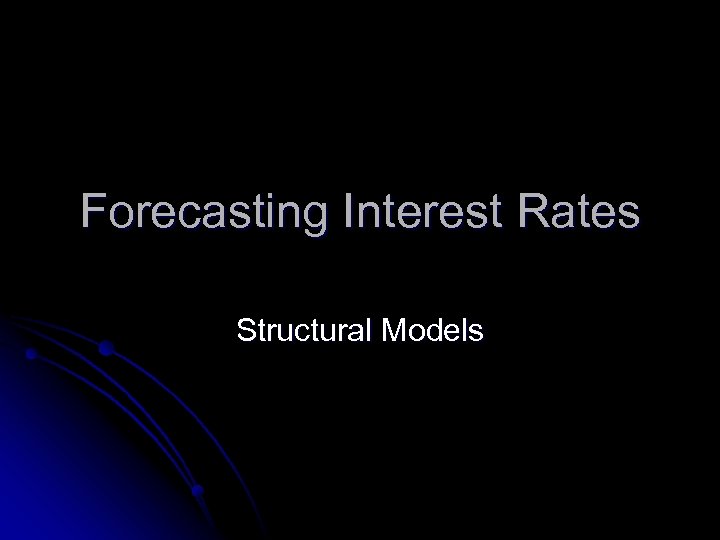 Forecasting Interest Rates

Structural Models